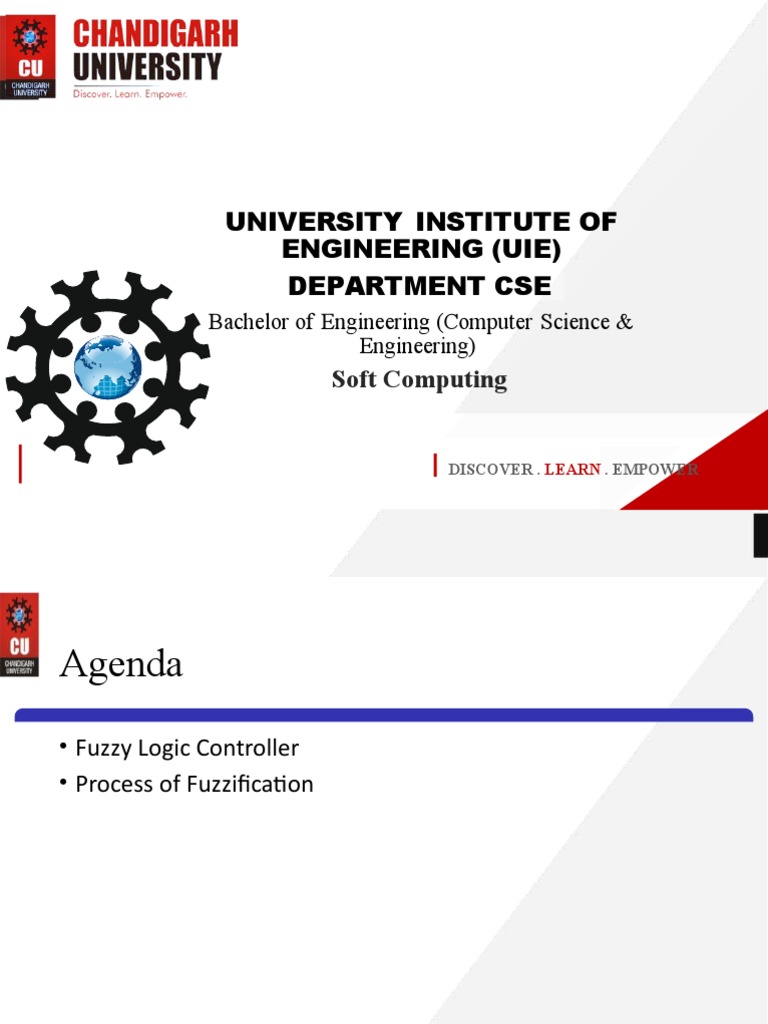 CU CHANDIGARH UNIVERSITY
CHANDIGARH UNIVERSITY
Discover. Learn. Empower.

UNIVERSITY INSTITUTE OF ENGINEERING (UIE)
DEPARTMENT CSE

Bachelor of Engineering (Computer Science & Engineering)

Soft Computing

DISCOVER . LEARN . EMPOWER

CU CHANDIGARH UNIVERSITY

Agenda

• Fuzzy Logic Controller
• Process of Fuzzification